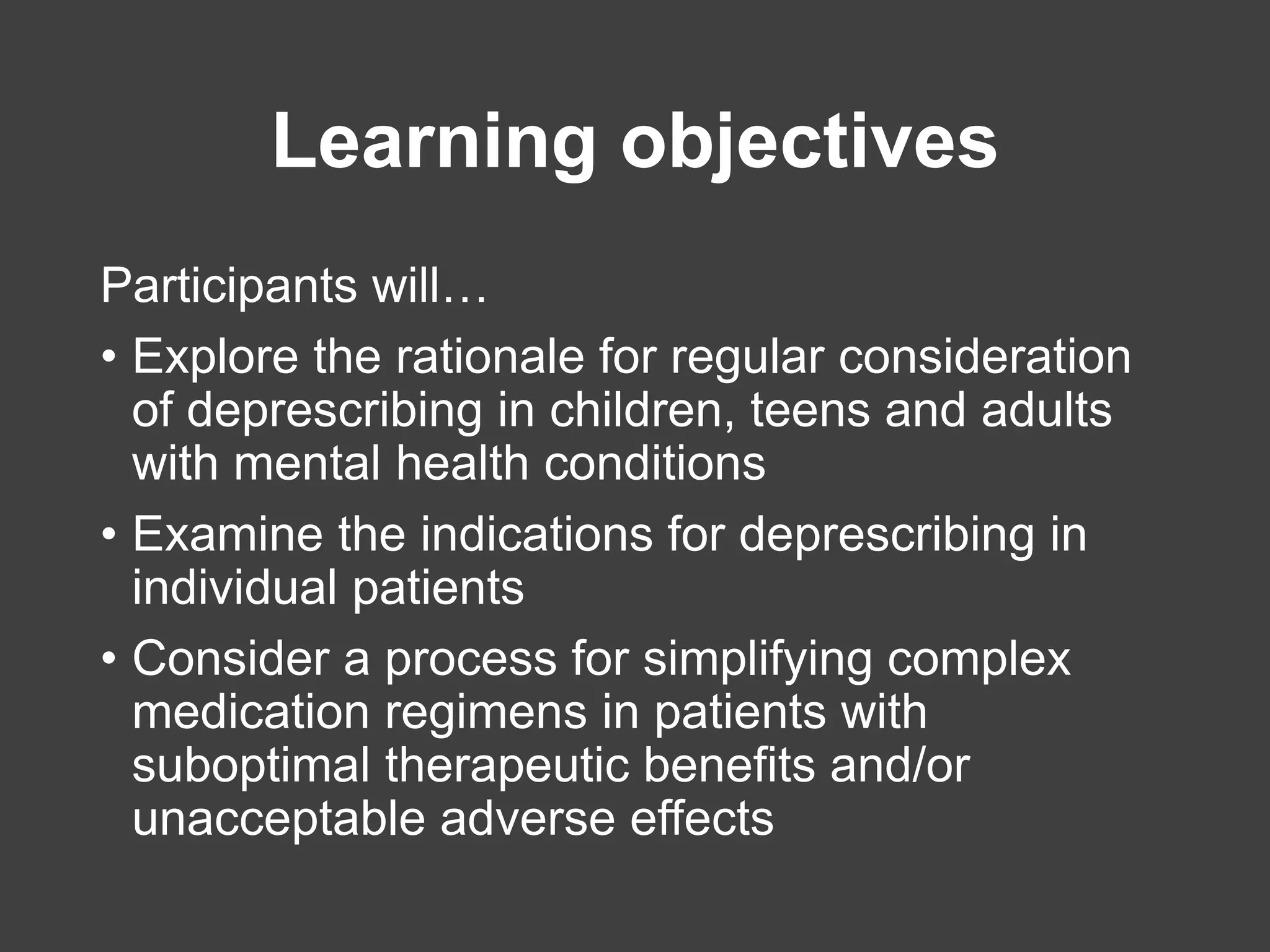 Learning objectives

Participants will…

• Explore the rationale for regular consideration of deprescribing in children, teens and adults with mental health conditions

• Examine the indications for deprescribing in individual patients

• Consider a process for simplifying complex medication regimens in patients with suboptimal therapeutic benefits and/or unacceptable adverse effects